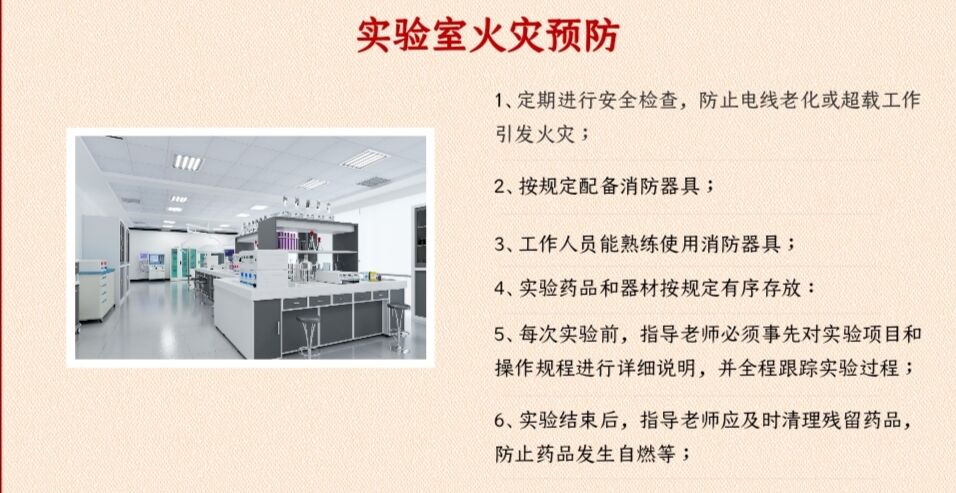 实验室火灾预防

1、定期进行安全检查，防止电线老化或超载工作引发火灾；

2、按规定配备消防器具；

3、工作人员能熟练使用消防器具；

4、实验药品和器材按规定有序存放：

5、每次实验前，指导老师必须事先对实验项目和操作规程进行详细说明，并全程跟踪实验过程；

6、实验结束后，指导老师应及时清理残留药品，防止药品发生自燃等；